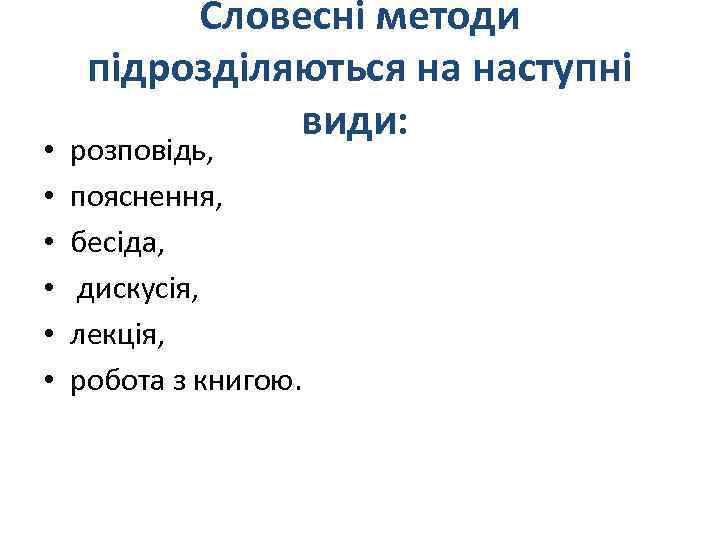 Словесні методи підрозділяються на наступні види:

• розповідь,
• пояснення,
• бесіда,
• дискусія,
• лекція,
• робота з книгою.